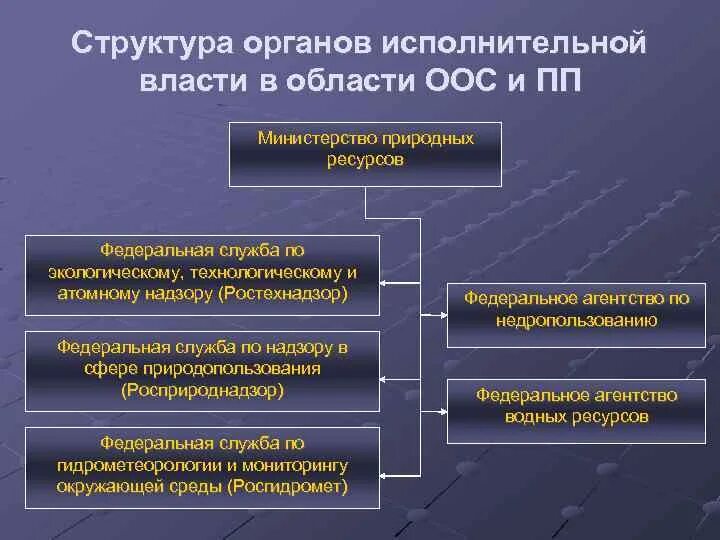 Структура органов исполнительной власти в области ООС и ПП

Министерство природных ресурсов

Федеральная служба по экологическому, технологическому и атомному надзору (Ростехнадзор)

Федеральная служба по надзору в сфере природопользования (Росприроднадзор)

Федеральная служба по гидрометеорологии и мониторингу окружающей среды (Росгидромет)

Федеральное агентство по недропользованию

Федеральное агентство водных ресурсов